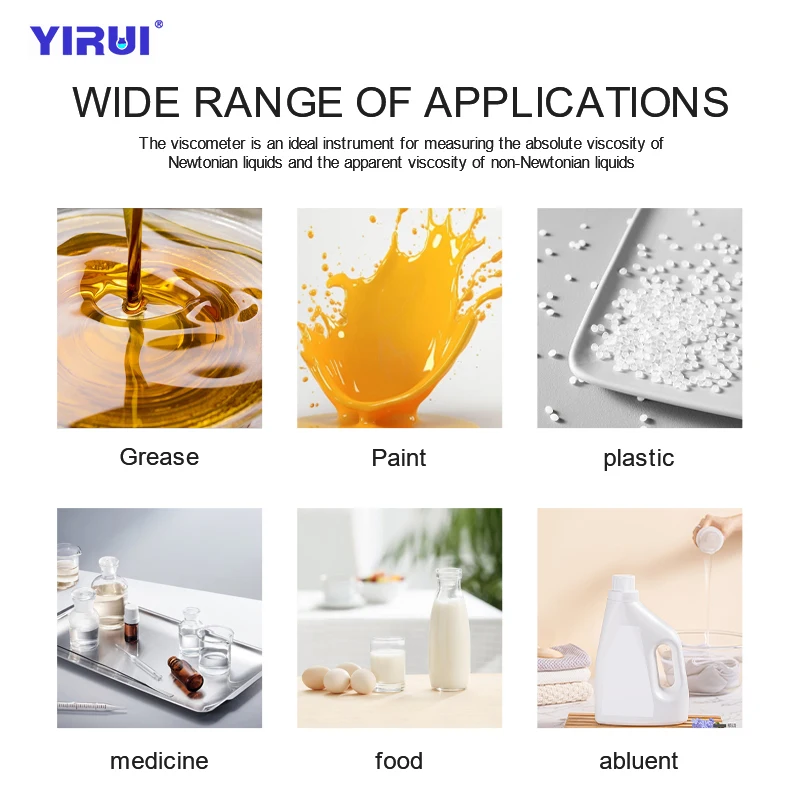 YIRUI®

WIDE RANGE OF APPLICATIONS

The viscometer is an ideal instrument for measuring the absolute viscosity of Newtonian liquids and the apparent viscosity of non-Newtonian liquids

Grease

Paint

plastic

medicine

food

abluent